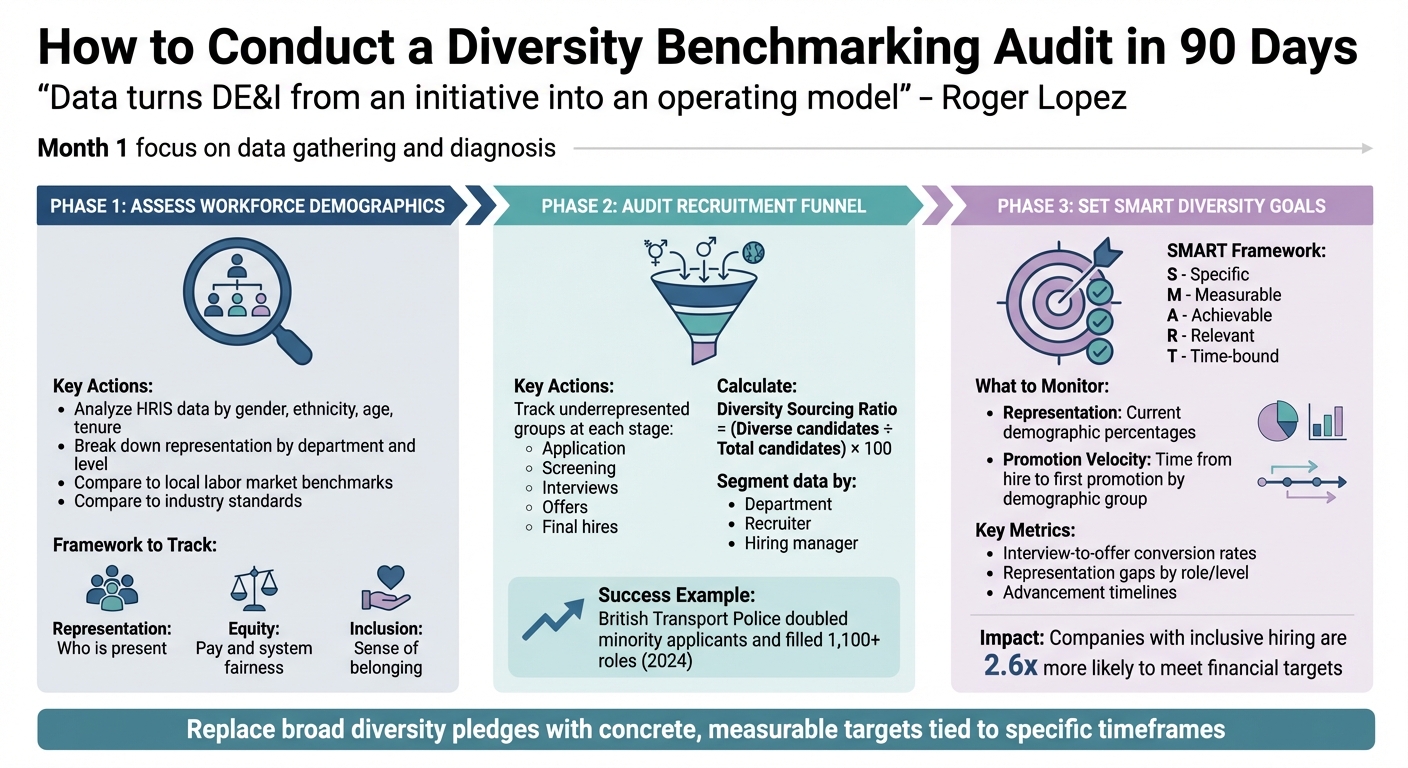 How to Conduct a Diversity Benchmarking Audit in 90 Days

“Data turns DE&I from an initiative into an operating model” – Roger Lopez

Month 1 focus on data gathering and diagnosis

PHASE 1: ASSESS WORKFORCE DEMOGRAPHICS

Key Actions:
- Analyze HRIS data by gender, ethnicity, age, tenure
- Break down representation by department and level
- Compare to local labor market benchmarks
- Compare to industry standards

Framework to Track:

Representation: Who is present

Equity: Pay and system fairness

Inclusion: Sense of belonging

PHASE 2: AUDIT RECRUITMENT FUNNEL

Key Actions:
Track underrepresented groups at each stage:
- Application
- Screening
- Interviews
- Offers
- Final hires

Calculate:
Diversity Sourcing Ratio = (Diverse candidates ÷ Total candidates) × 100

Segment data by:
- Department
- Recruiter
- Hiring manager

Success Example:
British Transport Police doubled minority applicants and filled 1,100+ roles (2024)

PHASE 3: SET SMART DIVERSITY GOALS

SMART Framework:
S - Specific
M - Measurable
A - Achievable
R - Relevant
T - Time-bound

What to Monitor:
- Representation: Current demographic percentages
- Promotion Velocity: Time from hire to first promotion by demographic group

Key Metrics:
- Interview-to-offer conversion rates
- Representation gaps by role/level
- Advancement timelines

Impact: Companies with inclusive hiring are 2.6x more likely to meet financial targets

Replace broad diversity pledges with concrete, measurable targets tied to specific timeframes